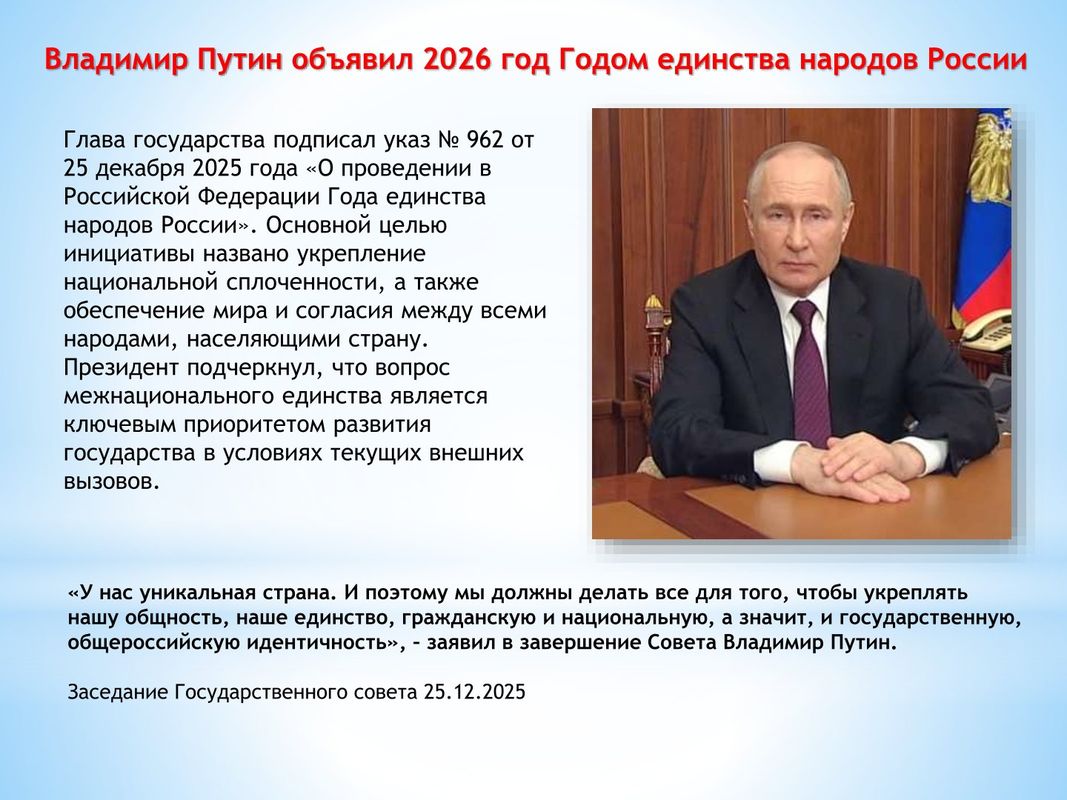 Владимир Путин объявил 2026 год Годом единства народов России

Глава государства подписал указ № 962 от 25 декабря 2025 года «О проведении в Российской Федерации Года единства народов России». Основной целью инициативы названо укрепление национальной сплоченности, а также обеспечение мира и согласия между всеми народами, населяющими страну. Президент подчеркнул, что вопрос межнационального единства является ключевым приоритетом развития государства в условиях текущих внешних вызовов.

«У нас уникальная страна. И поэтому мы должны делать все для того, чтобы укреплять нашу общность, наше единство, гражданскую и национальную, а значит, и государственную, общероссийскую идентичность», – заявил в завершение Совета Владимир Путин.

Заседание Государственного совета 25.12.2025